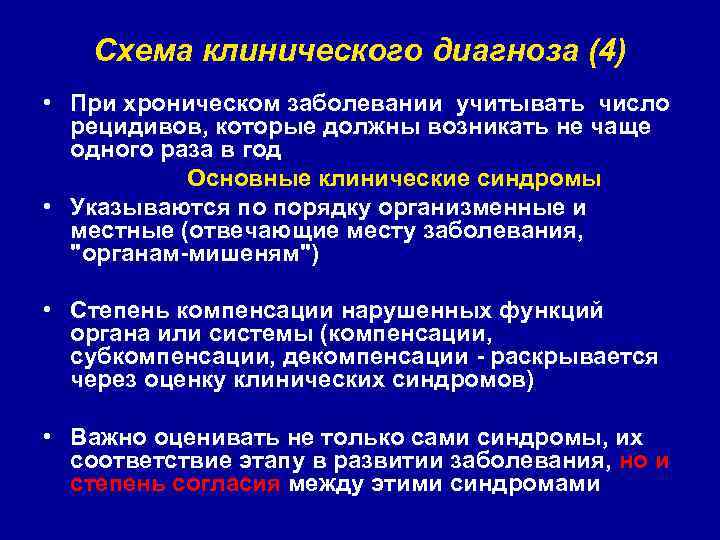 Схема клинического диагноза (4)

• При хроническом заболевании учитывать число рецидивов, которые должны возникать не чаще одного раза в год

Основные клинические синдромы

• Указываются по порядку организменные и местные (отвечающие месту заболевания, "органам-мишеням")

• Степень компенсации нарушенных функций органа или системы (компенсации, субкомпенсации, декомпенсации - раскрывается через оценку клинических синдромов)

• Важно оценивать не только сами синдромы, их соответствие этапу в развитии заболевания, но и степень согласия между этими синдромами